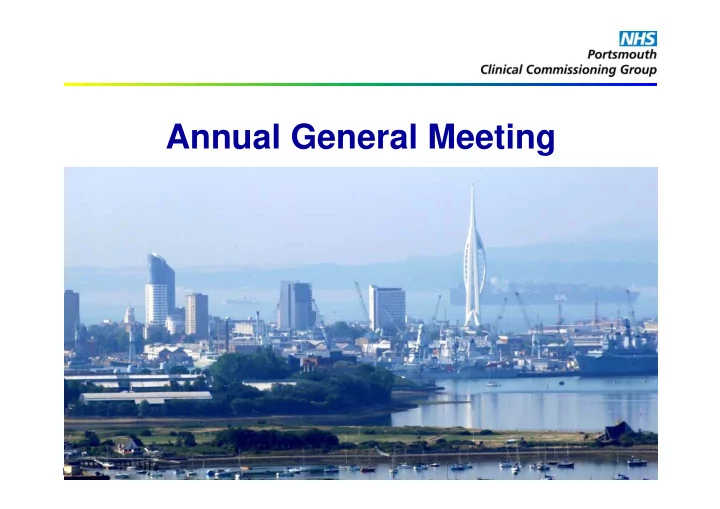 NHS
Portsmouth
Clinical Commissioning Group

Annual General Meeting